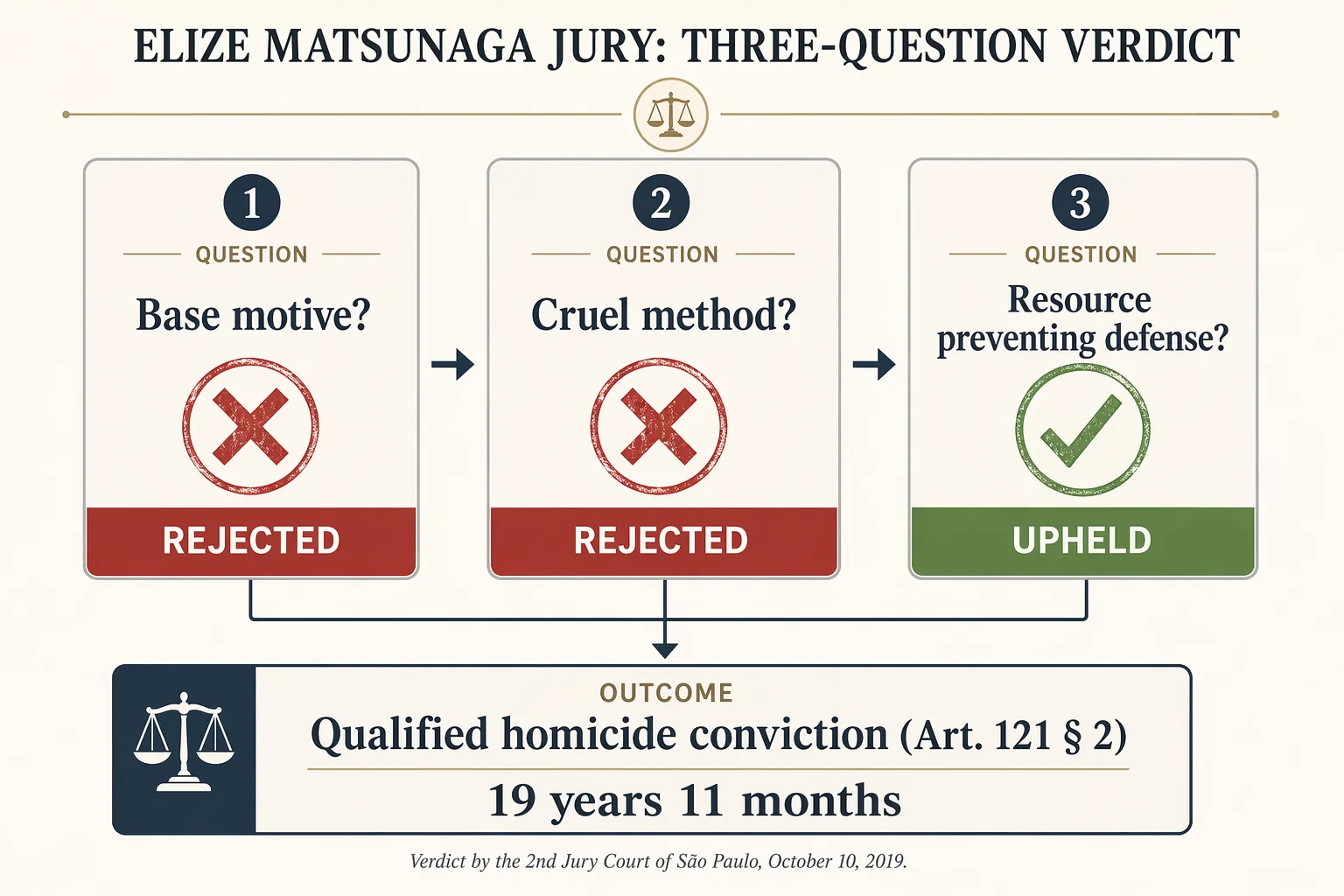 ELIZE MATSUNAGA JURY: THREE-QUESTION VERDICT

1
QUESTION
Base motive?
REJECTED

2
QUESTION
Cruel method?
REJECTED

3
QUESTION
Resource preventing defense?
UPHELD

OUTCOME
Qualified homicide conviction (Art. 121 § 2)
19 years 11 months

Verdict by the 2nd Jury Court of São Paulo, October 10, 2019.